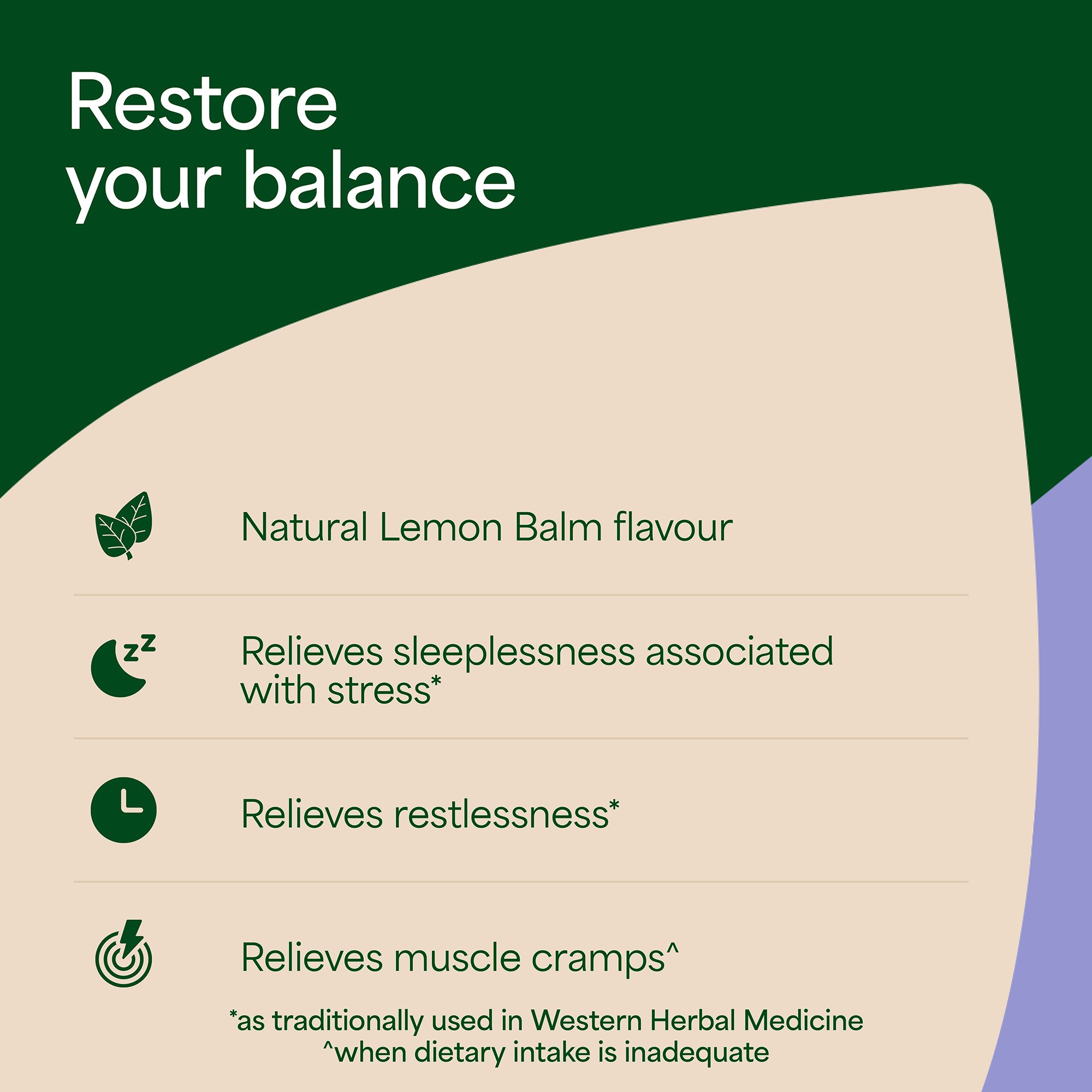 Restore your balance

Natural Lemon Balm flavour

Relieves sleeplessness associated with stress*

Relieves restlessness*

Relieves muscle cramps^

*as traditionally used in Western Herbal Medicine
^when dietary intake is inadequate